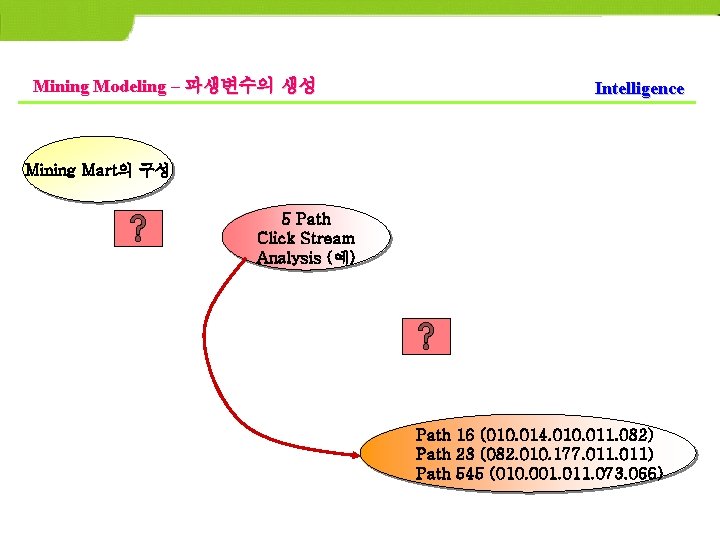 Mining Modeling – 파생변수의 생성

Intelligence

Mining Mart의 구성

?

5 Path
Click Stream
Analysis (예)

?

Path 16 (010.014.010.011.082)
Path 23 (082.010.177.011.011)
Path 545 (010.001.011.073.066)